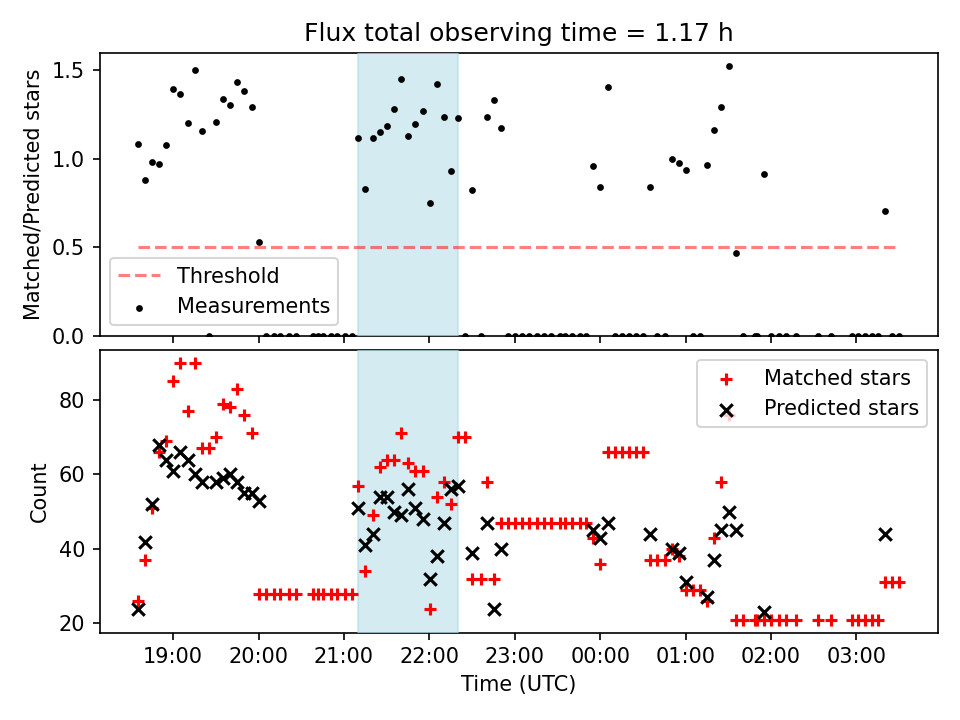 Flux total observing time = 1.17 h

Matched/Predicted stars

1.5
1.0
0.5
0.0

Threshold
Measurements

Count

80
60
40
20

Matched stars
Predicted stars

19:00
20:00
21:00
22:00
23:00
00:00
01:00
02:00
03:00

Time (UTC)